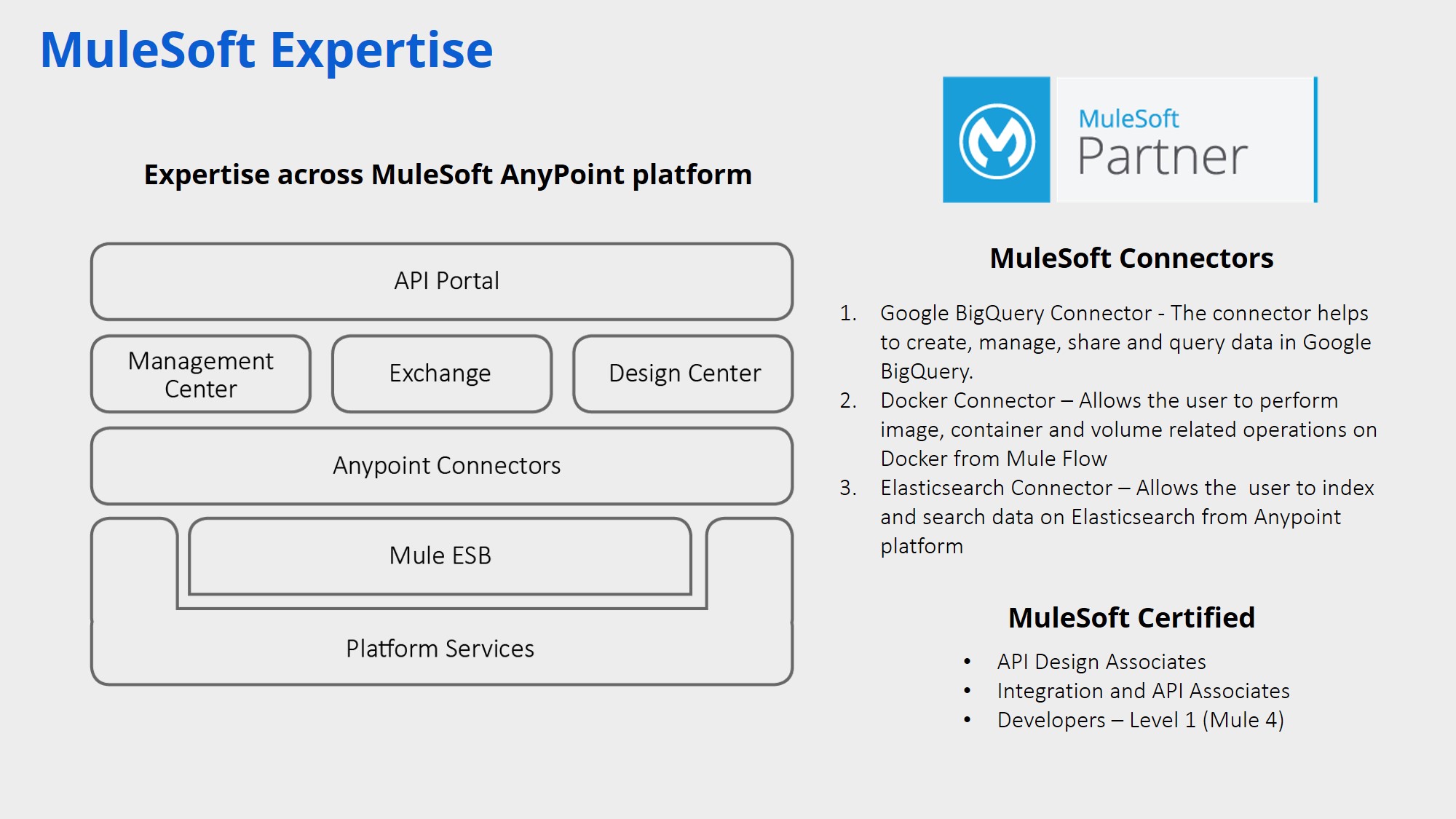 MuleSoft Expertise

Expertise across MuleSoft AnyPoint platform

API Portal

Management Center

Exchange

Design Center

Anypoint Connectors

Mule ESB

Platform Services

MuleSoft Partner

MuleSoft Connectors

1. Google BigQuery Connector - The connector helps to create, manage, share and query data in Google BigQuery.
2. Docker Connector – Allows the user to perform image, container and volume related operations on Docker from Mule Flow
3. Elasticsearch Connector – Allows the user to index and search data on Elasticsearch from Anypoint platform

MuleSoft Certified

• API Design Associates
• Integration and API Associates
• Developers – Level 1 (Mule 4)